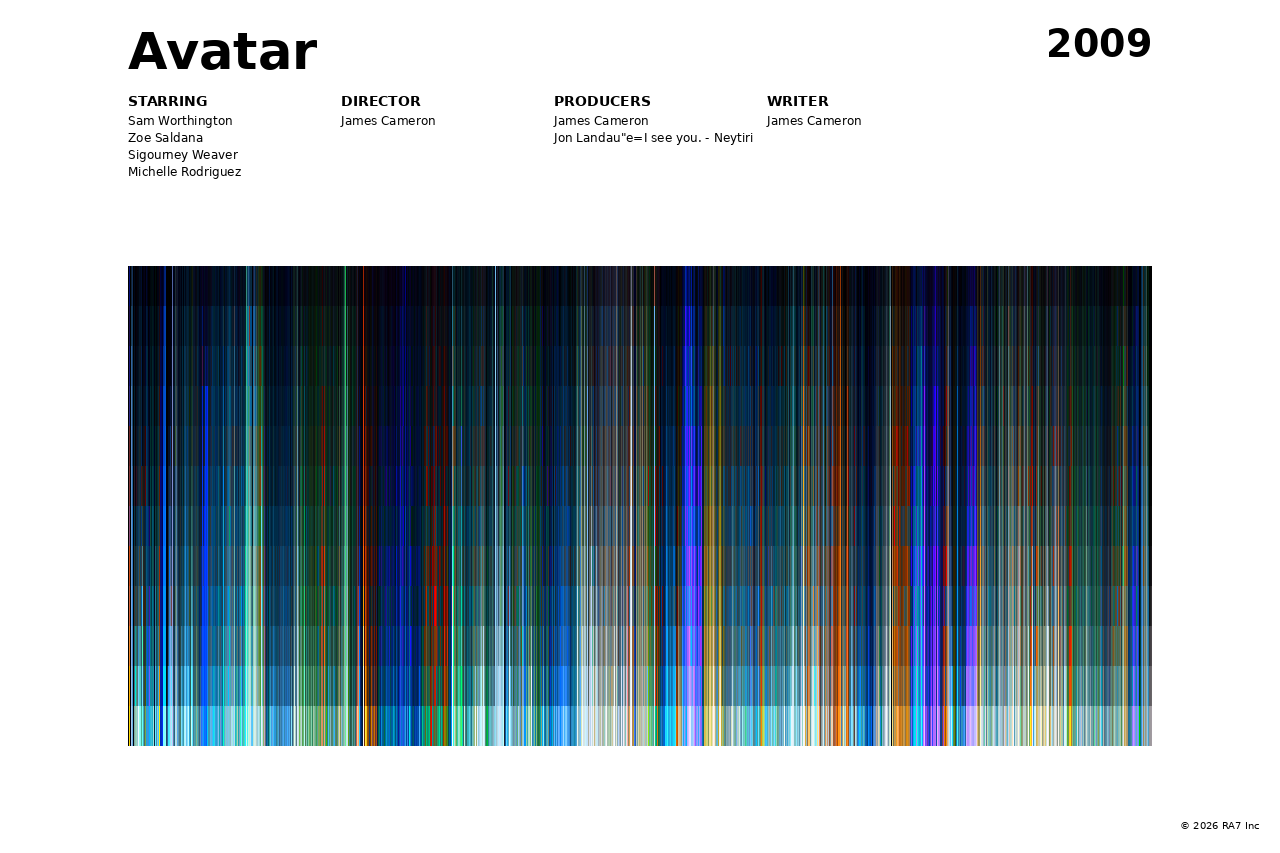 Avatar

2009

STARRING
Sam Worthington
Zoe Saldana
Sigourney Weaver
Michelle Rodriguez

DIRECTOR
James Cameron

PRODUCERS
James Cameron
Jon Landau"e=I see you. - Neytiri

WRITER
James Cameron

© 2026 RA7 Inc